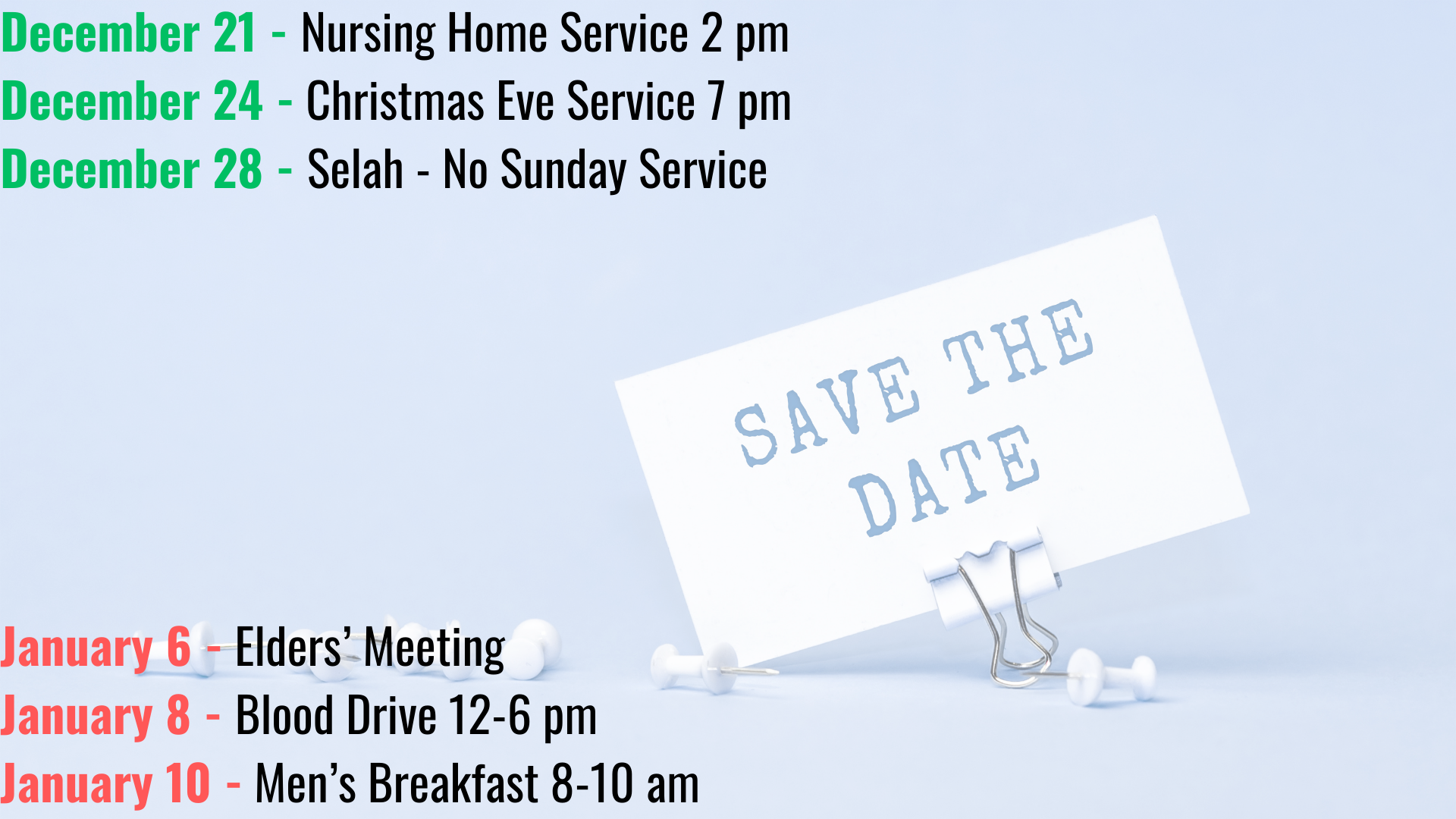 December 21 - Nursing Home Service 2 pm
December 24 - Christmas Eve Service 7 pm
December 28 - Selah - No Sunday Service

SAVE THE DATE

January 6 - Elders' Meeting
January 8 - Blood Drive 12-6 pm
January 10 - Men's Breakfast 8-10 am